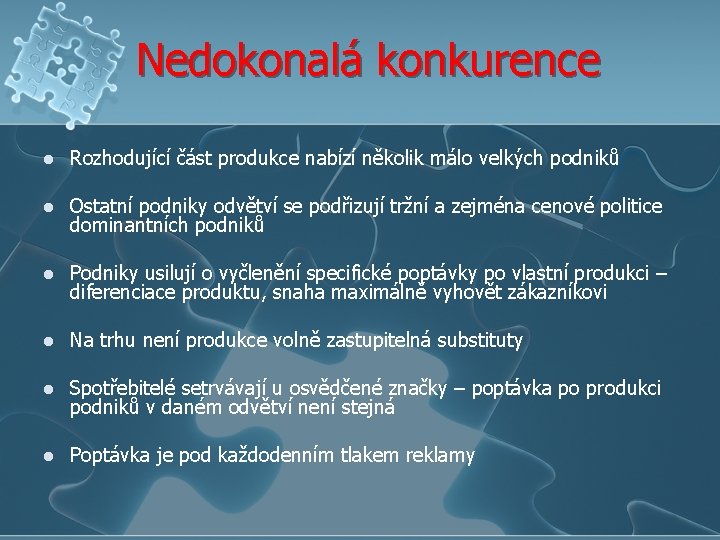 Nedokonalá konkurence

- Rozhodující část produkce nabízí několik málo velkých podniků

- Ostatní podniky odvětví se podřizují tržní a zejména cenové politice dominantních podniků

- Podniky usilují o vyčlenění specifické poptávky po vlastní produkci – diferenciace produktu, snaha maximálně vyhovět zákazníkovi

- Na trhu není produkce volně zastupitelná substituty

- Spotřebitelé setrvávají u osvědčené značky – poptávka po produkci podniků v daném odvětví není stejná

- Poptávka je pod každodenním tlakem reklamy